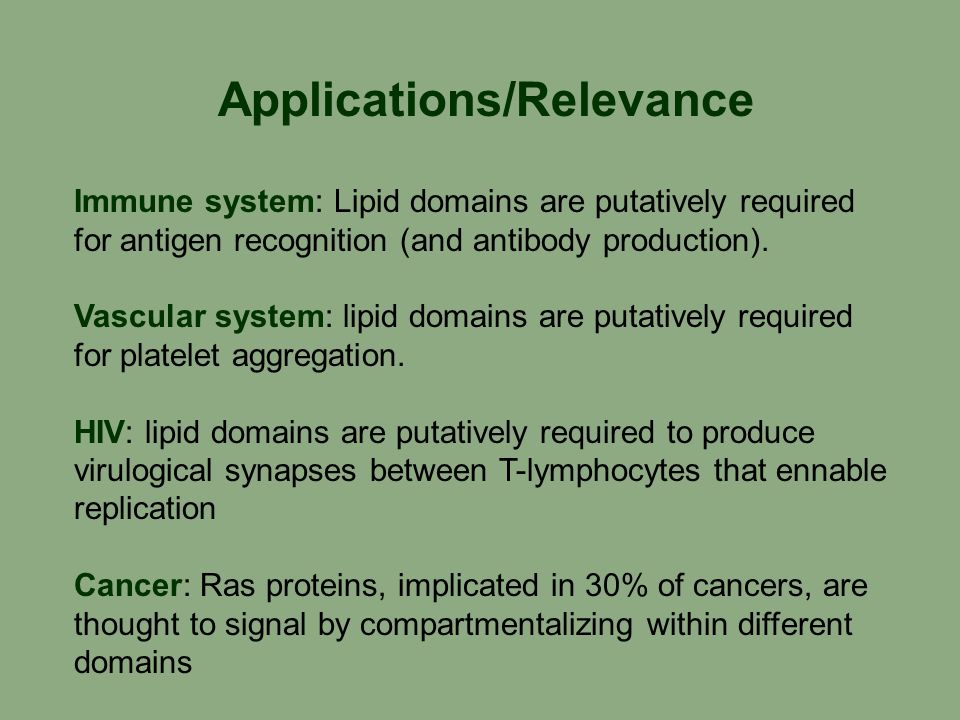 Applications/Relevance

Immune system: Lipid domains are putatively required for antigen recognition (and antibody production).

Vascular system: lipid domains are putatively required for platelet aggregation.

HIV: lipid domains are putatively required to produce virulogical synapses between T-lymphocytes that ennable replication

Cancer: Ras proteins, implicated in 30% of cancers, are thought to signal by compartmentalizing within different domains